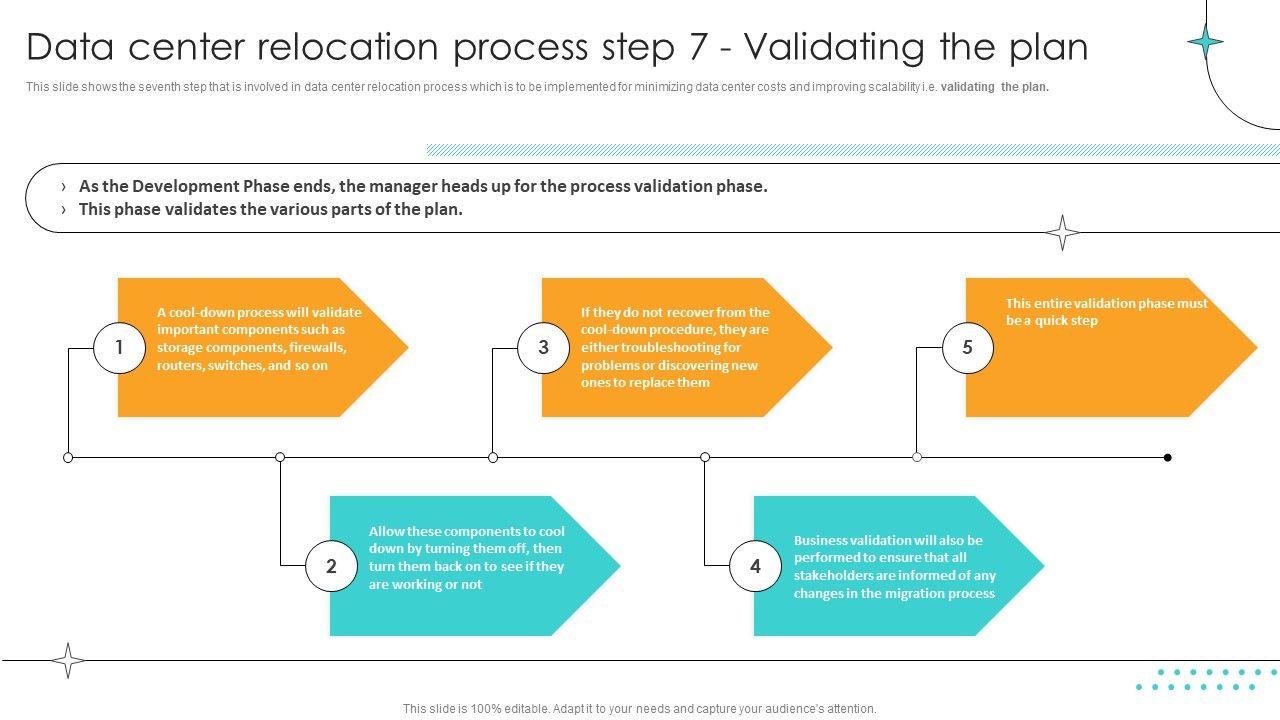 Data center relocation process step 7 - Validating the plan

This slide shows the seventh step that is involved in data center relocation process which is to be implemented for minimizing data center costs and improving scalability i.e. validating the plan.

› As the Development Phase ends, the manager heads up for the process validation phase.
› This phase validates the various parts of the plan.

1
A cool-down process will validate important components such as storage components, firewalls, routers, switches, and so on

2
Allow these components to cool down by turning them off, then turn them back on to see if they are working or not

3
If they do not recover from the cool-down procedure, they are either troubleshooting for problems or discovering new ones to replace them

4
Business validation will also be performed to ensure that all stakeholders are informed of any changes in the migration process

5
This entire validation phase must be a quick step

This slide is 100% editable. Adapt it to your needs and capture your audience's attention.